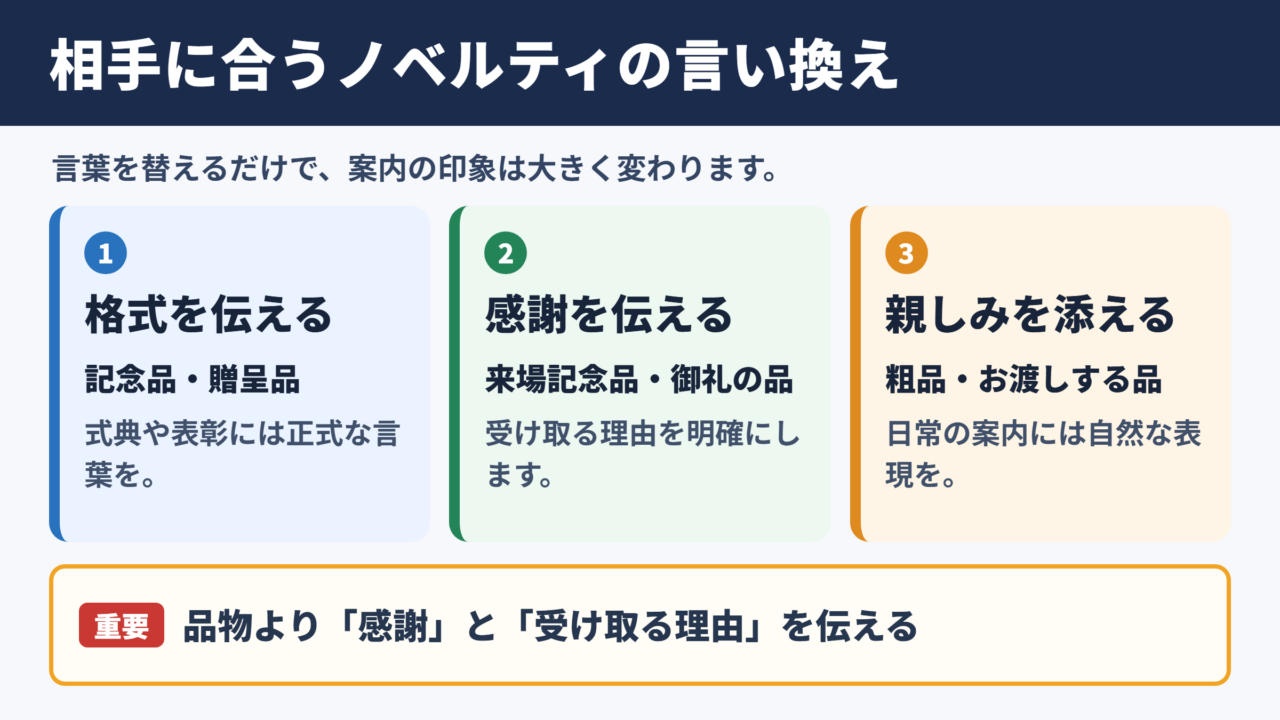 相手に合うノベルティの言い換え

言葉を替えるだけで、案内の印象は大きく変わります。

1
格式を伝える
記念品・贈呈品
式典や表彰には正式な言葉を。

2
感謝を伝える
来場記念品・御礼の品
受け取る理由を明確にします。

3
親しみを添える
粗品・お渡しする品
日常の案内には自然な表現を。

重要 品物より「感謝」と「受け取る理由」を伝える